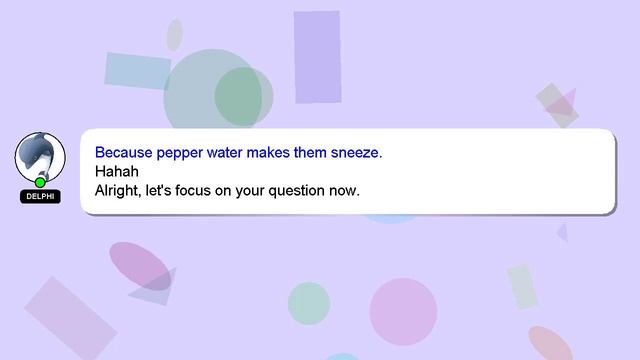 DELPHI

Because pepper water makes them sneeze.
Hahah
Alright, let's focus on your question now.